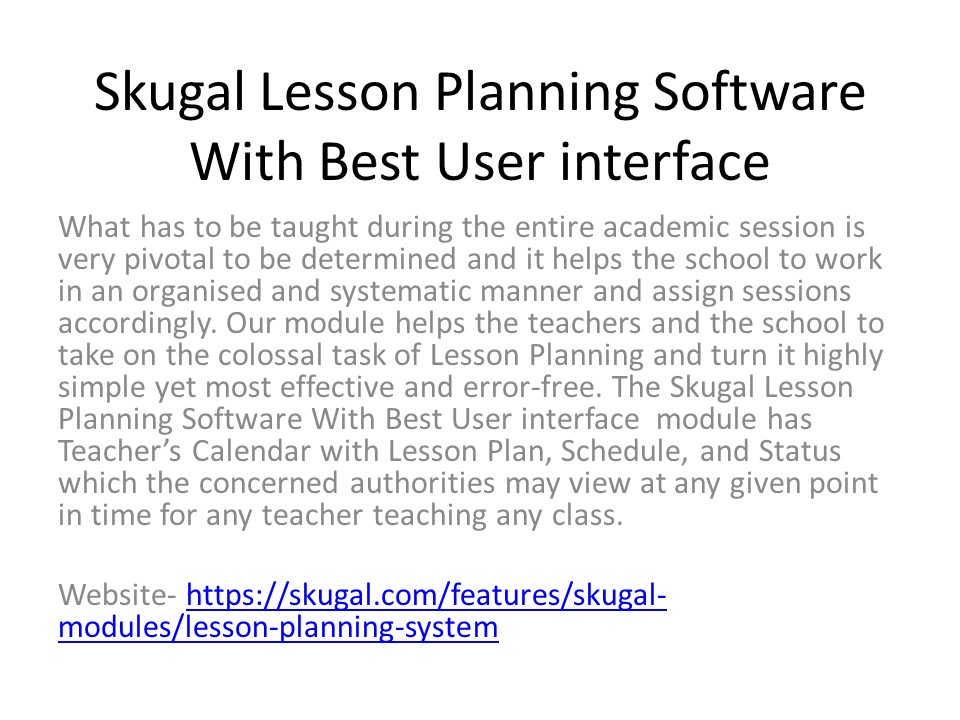 Skugal Lesson Planning Software With Best User interface

What has to be taught during the entire academic session is very pivotal to be determined and it helps the school to work in an organised and systematic manner and assign sessions accordingly. Our module helps the teachers and the school to take on the colossal task of Lesson Planning and turn it highly simple yet most effective and error-free. The Skugal Lesson Planning Software With Best User interface module has Teacher's Calendar with Lesson Plan, Schedule, and Status which the concerned authorities may view at any given point in time for any teacher teaching any class.

Website- https://skugal.com/features/skugal-modules/lesson-planning-system